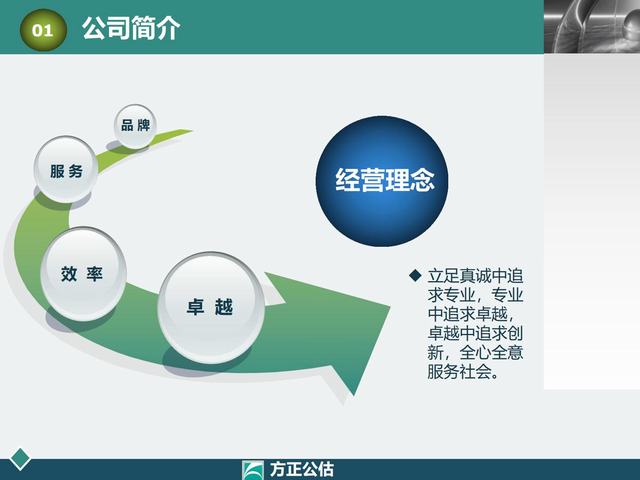 01 公司简介

品牌

服务

效率

卓越

经营理念

◆ 立足真诚中追求专业，专业中追求卓越，卓越中追求创新，全心全意服务社会。

方正公估